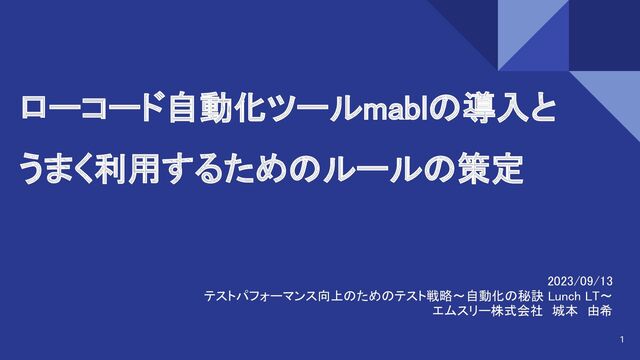 ローコード自動化ツールmablの導入と
うまく利用するためのルールの策定

2023/09/13
テストパフォーマンス向上のためのテスト戦略～自動化の秘訣 Lunch LT～
エムスリー株式会社 城本 由希

1